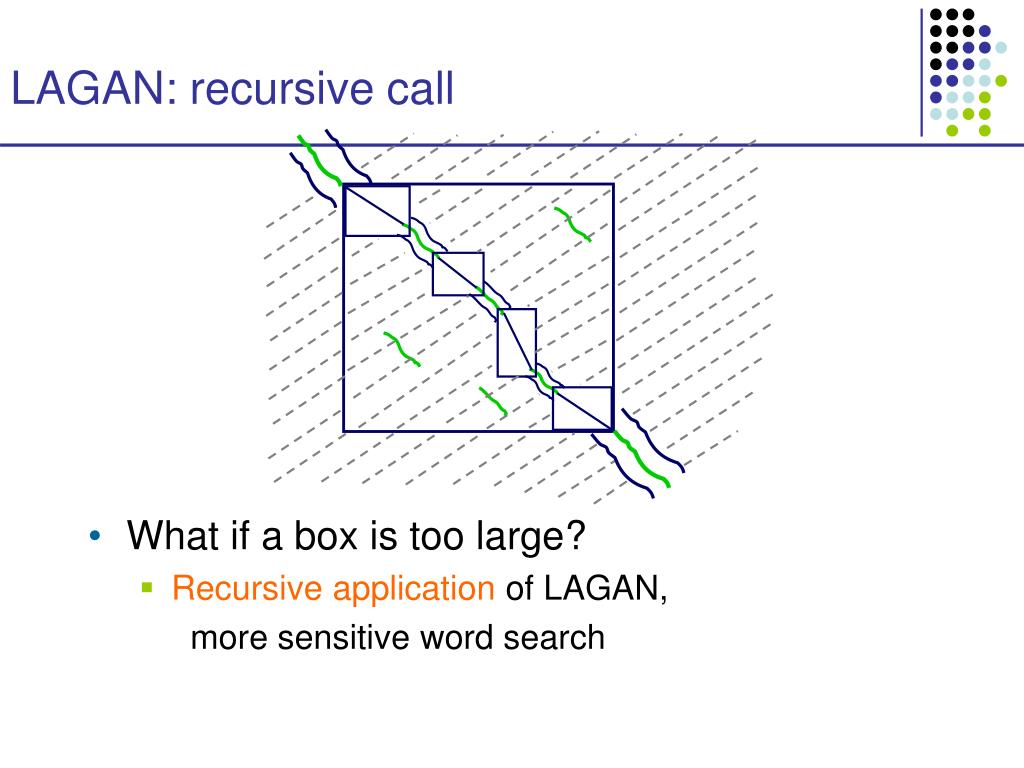 LAGAN: recursive call

• What if a box is too large?
  ▪ Recursive application of LAGAN, more sensitive word search